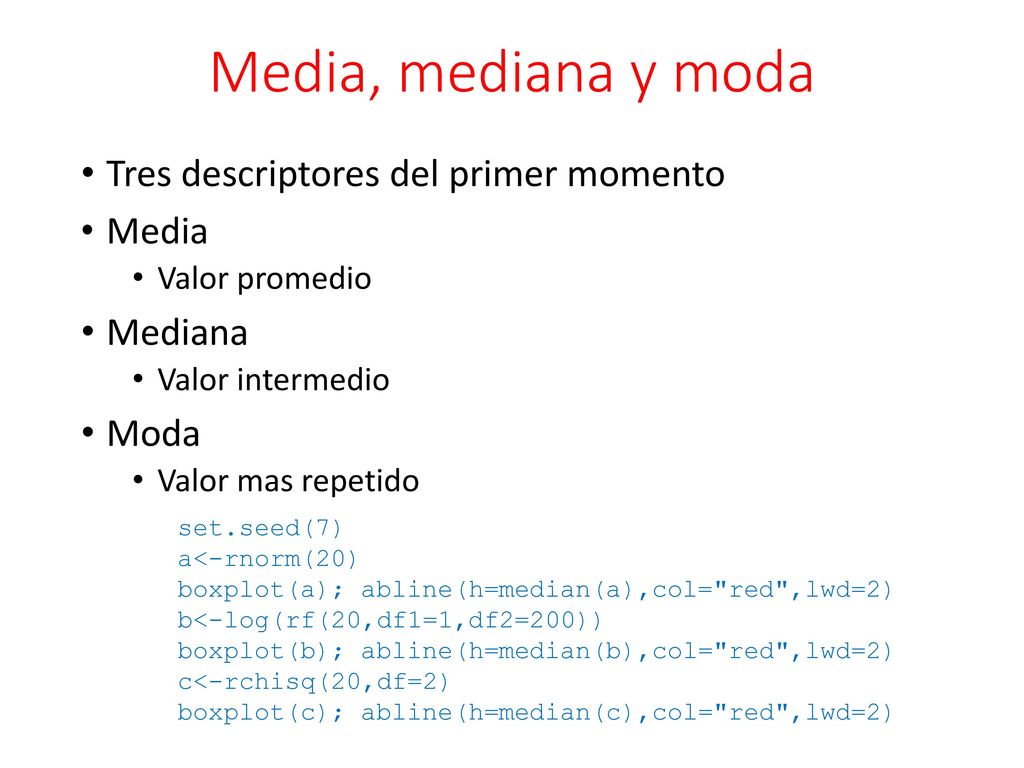 Media, mediana y moda

• Tres descriptores del primer momento
• Media
  • Valor promedio
• Mediana
  • Valor intermedio
• Moda
  • Valor mas repetido

set.seed(7)
a<-rnorm(20)
boxplot(a); abline(h=median(a),col="red",lwd=2)
b<-log(rf(20,df1=1,df2=200))
boxplot(b); abline(h=median(b),col="red",lwd=2)
c<-rchisq(20,df=2)
boxplot(c); abline(h=median(c),col="red",lwd=2)